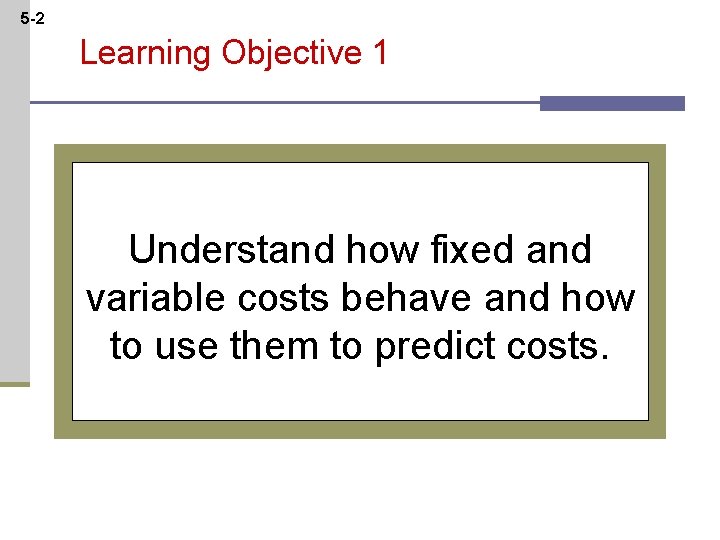 5-2

Learning Objective 1

Understand how fixed and variable costs behave and how to use them to predict costs.